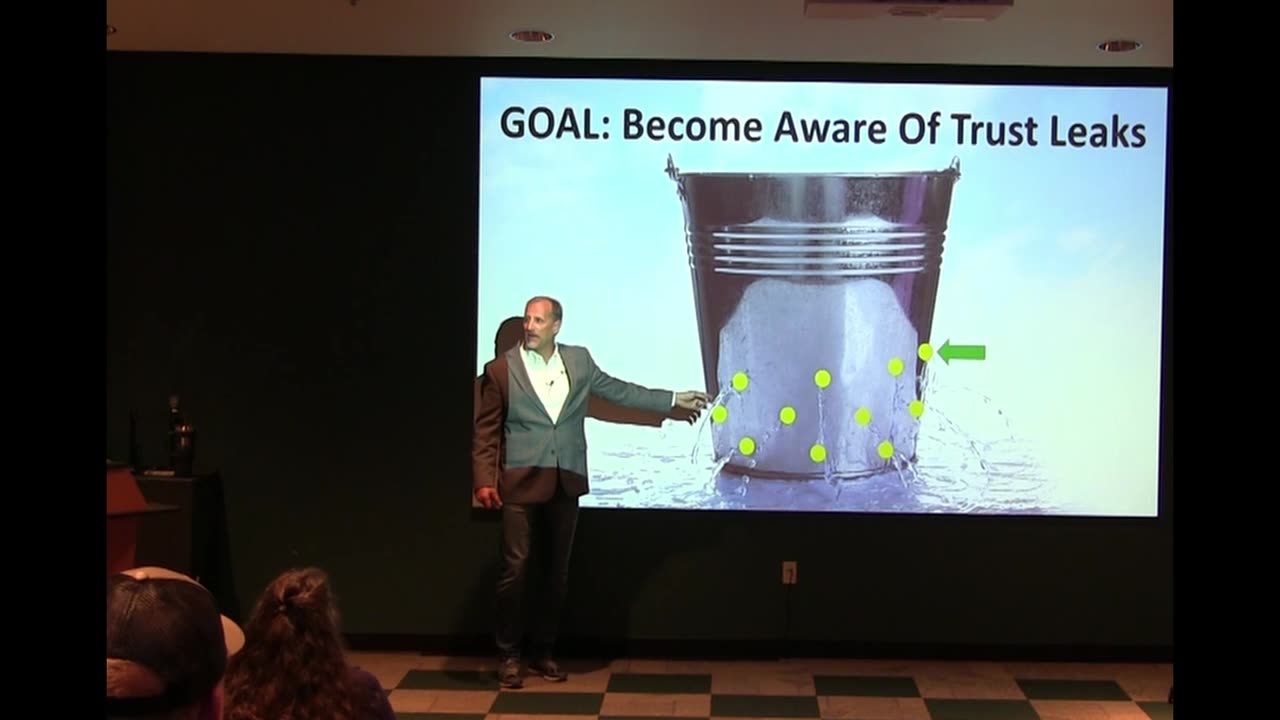 GOAL: Become Aware Of Trust Leaks